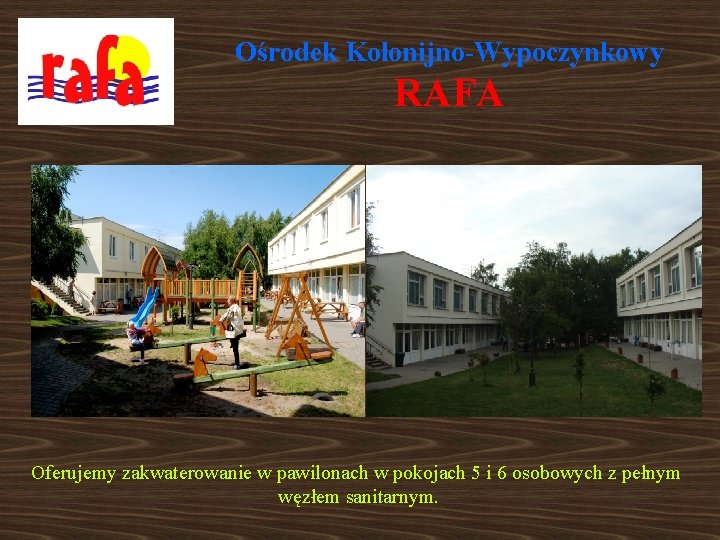 rafa

Ośrodek Kolonijno-Wypoczynkowy
RAFA

Oferujemy zakwaterowanie w pawilonach w pokojach 5 i 6 osobowych z pełnym węzłem sanitarnym.